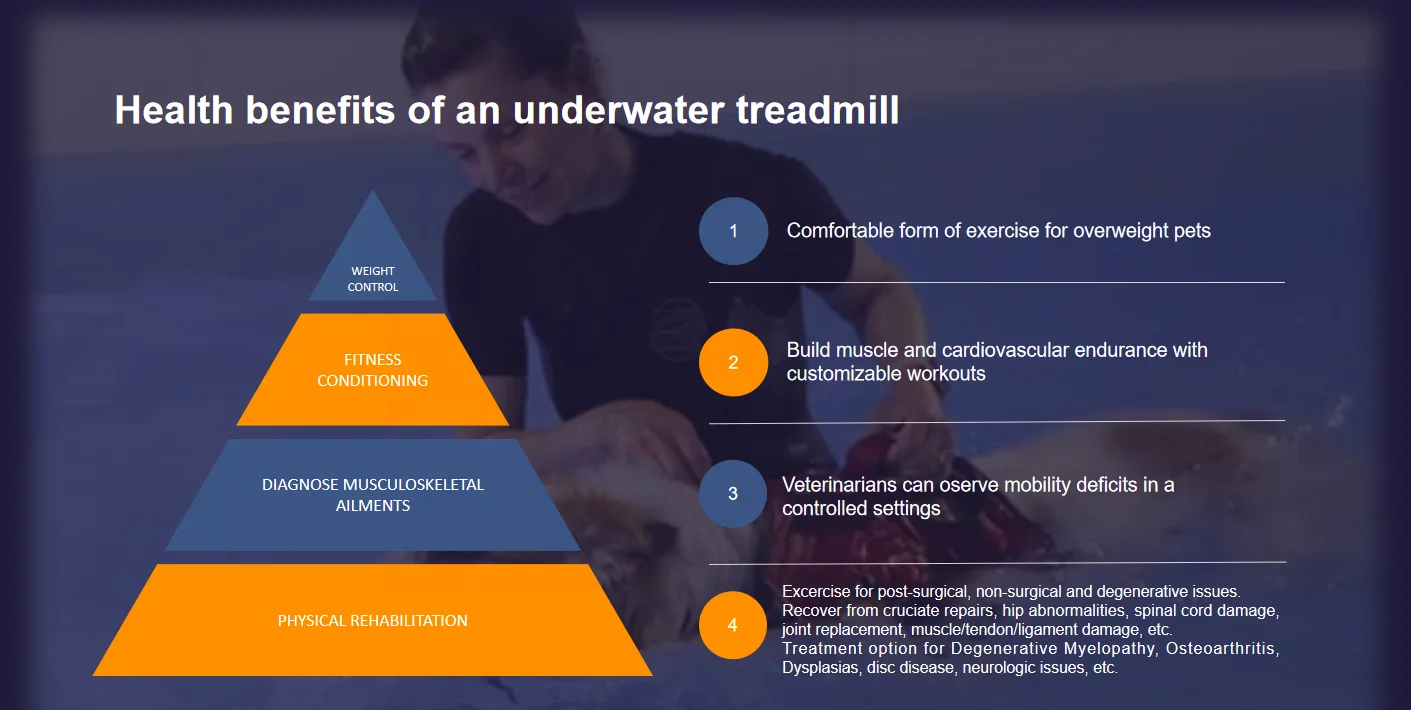 Health benefits of an underwater treadmill

WEIGHT CONTROL

FITNESS CONDITIONING

DIAGNOSE MUSCULOSKELETAL AILMENTS

PHYSICAL REHABILITATION

1 Comfortable form of exercise for overweight pets

2 Build muscle and cardiovascular endurance with customizable workouts

3 Veterinarians can oserve mobility deficits in a controlled settings

4 Excercise for post-surgical, non-surgical and degenerative issues. Recover from cruciate repairs, hip abnormalities, spinal cord damage, joint replacement, muscle/tendon/ligament damage, etc. Treatment option for Degenerative Myelopathy, Osteoarthritis, Dysplasias, disc disease, neurologic issues, etc.